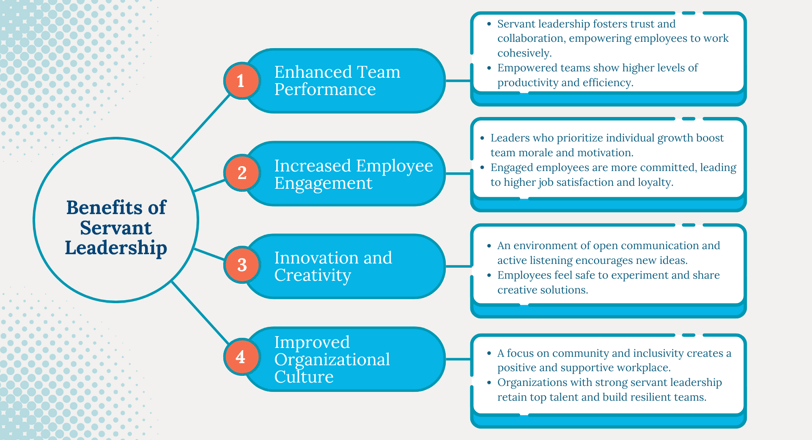 Benefits of Servant Leadership

1 Enhanced Team Performance

- Servant leadership fosters trust and collaboration, empowering employees to work cohesively.
- Empowered teams show higher levels of productivity and efficiency.

2 Increased Employee Engagement

- Leaders who prioritize individual growth boost team morale and motivation.
- Engaged employees are more committed, leading to higher job satisfaction and loyalty.

3 Innovation and Creativity

- An environment of open communication and active listening encourages new ideas.
- Employees feel safe to experiment and share creative solutions.

4 Improved Organizational Culture

- A focus on community and inclusivity creates a positive and supportive workplace.
- Organizations with strong servant leadership retain top talent and build resilient teams.